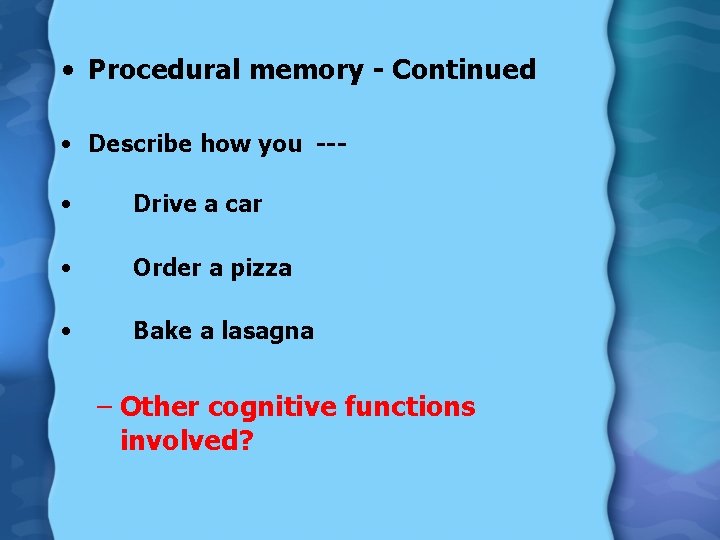 • Procedural memory - Continued

• Describe how you ---

• Drive a car

• Order a pizza

• Bake a lasagna

– Other cognitive functions involved?